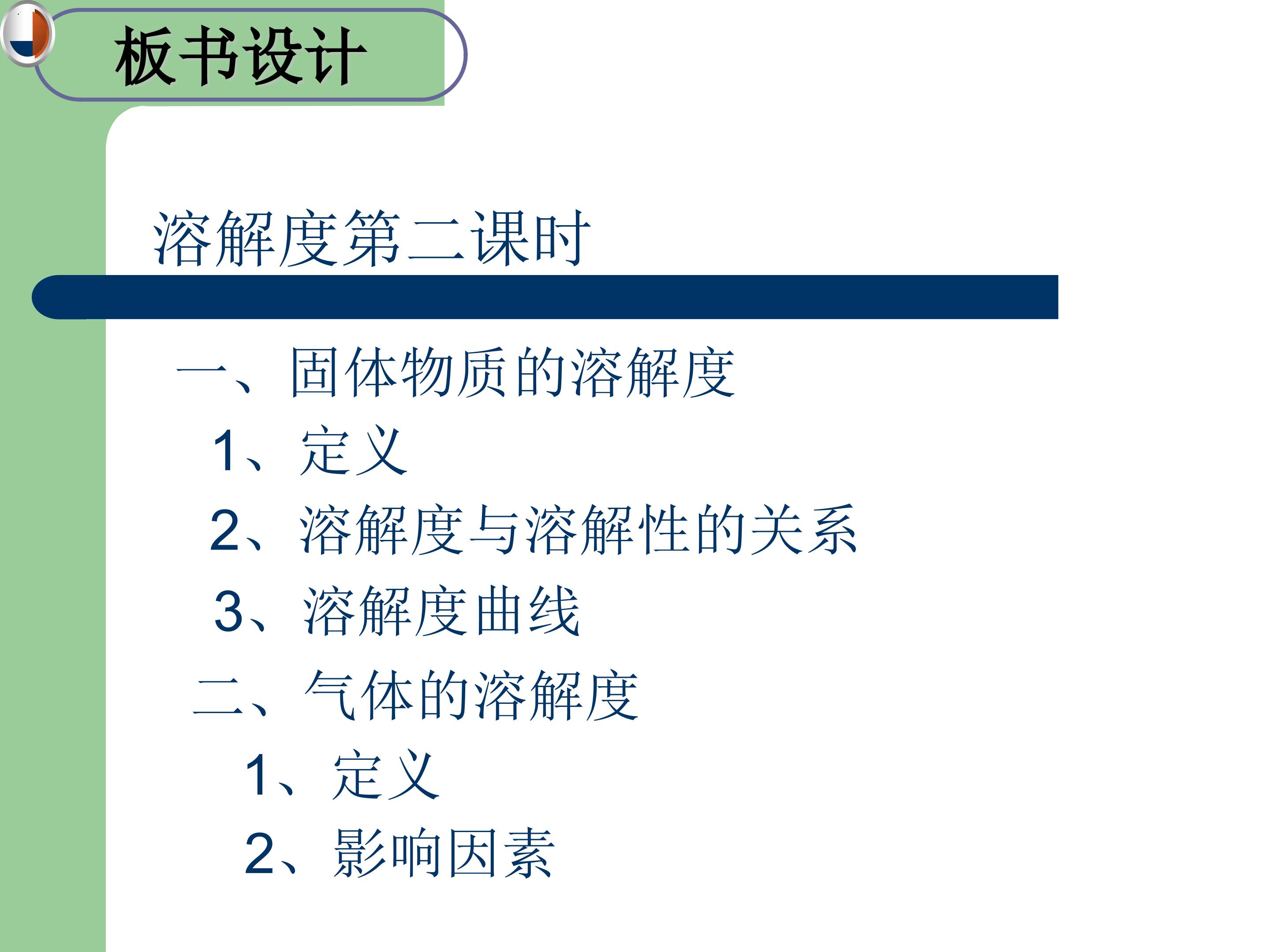 板书设计

溶解度第二课时

一、固体物质的溶解度

1、定义

2、溶解度与溶解性的关系

3、溶解度曲线

二、气体的溶解度

1、定义

2、影响因素